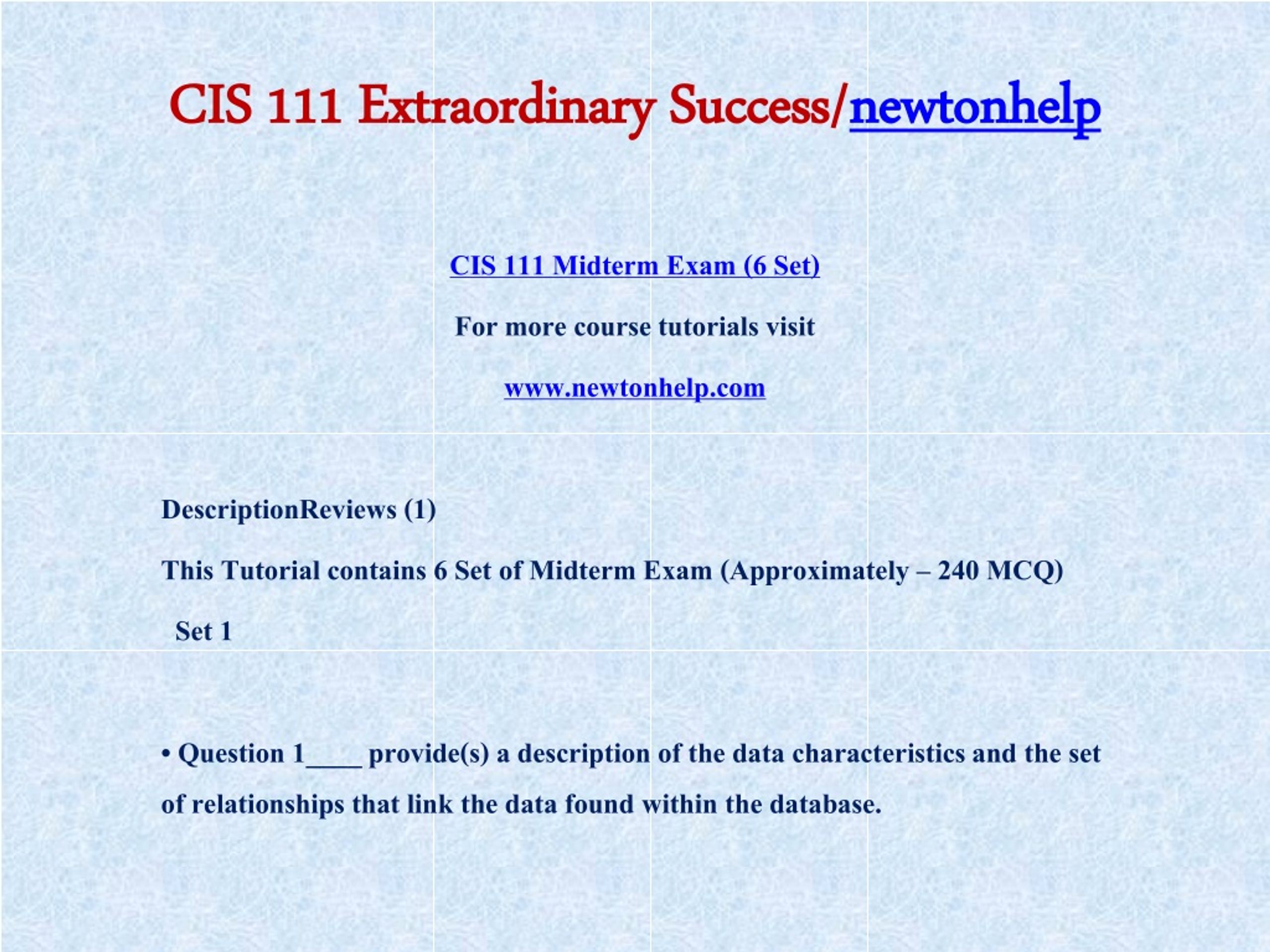 CIS 111 Extraordinary Success/newtonhelp

CIS 111 Midterm Exam (6 Set)

For more course tutorials visit

www.newtonhelp.com

DescriptionReviews (1)

This Tutorial contains 6 Set of Midterm Exam (Approximately – 240 MCQ)

Set 1

• Question 1____ provide(s) a description of the data characteristics and the set of relationships that link the data found within the database.